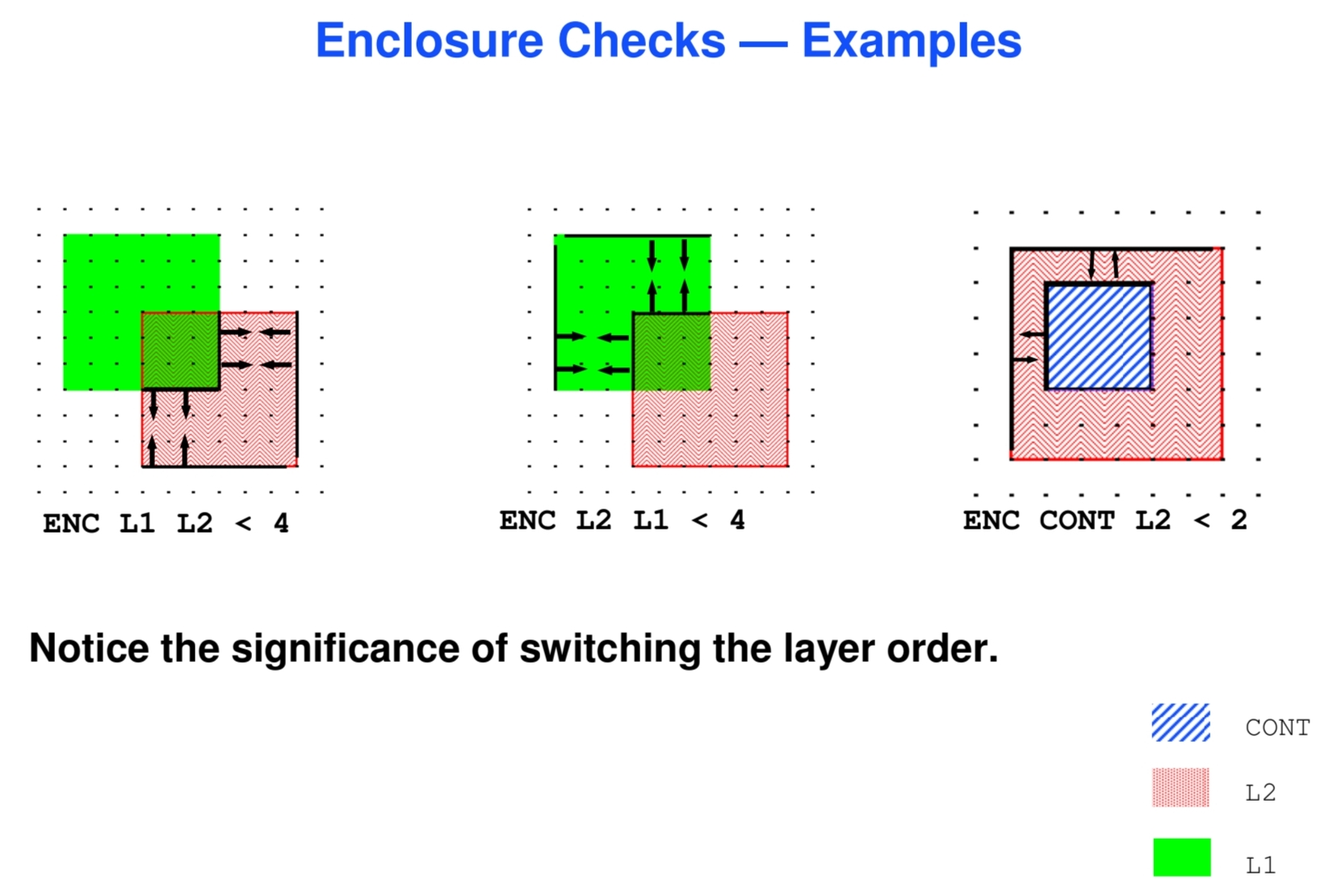 Enclosure Checks — Examples

ENC L1 L2 < 4

ENC L2 L1 < 4

ENC CONT L2 < 2

Notice the significance of switching the layer order.

CONT

L2

L1